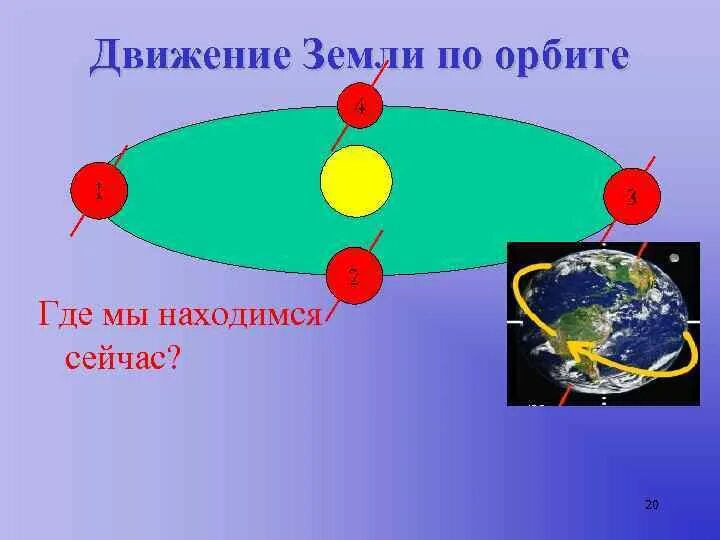 Движение Земли по орбите

4

1

3

2

Где мы находимся сейчас?

20